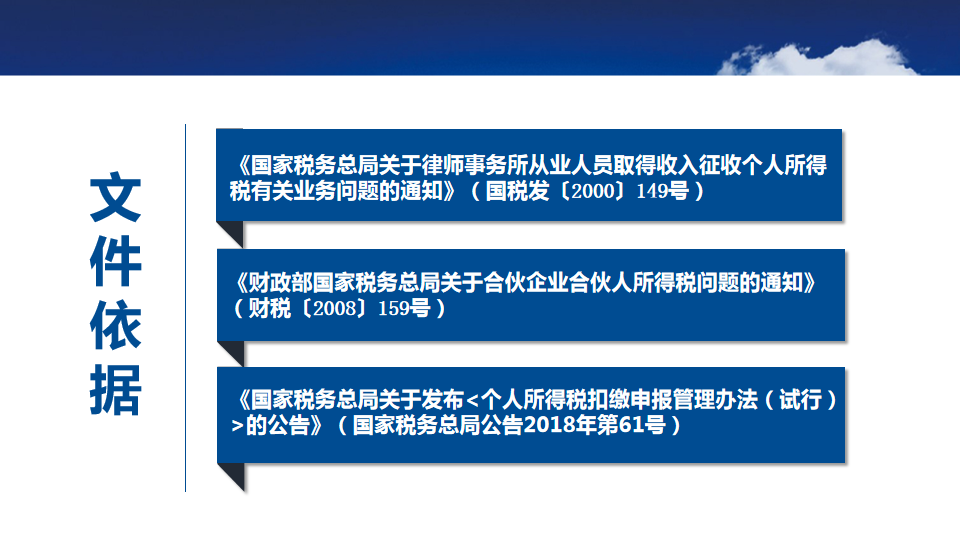 文件依据

《国家税务总局关于律师事务所从业人员取得收入征收个人所得税有关业务问题的通知》（国税发〔2000〕149号）

《财政部国家税务总局关于合伙企业合伙人所得税问题的通知》（财税〔2008〕159号）

《国家税务总局关于发布<个人所得税扣缴申报管理办法（试行）>的公告》（国家税务总局公告2018年第61号）